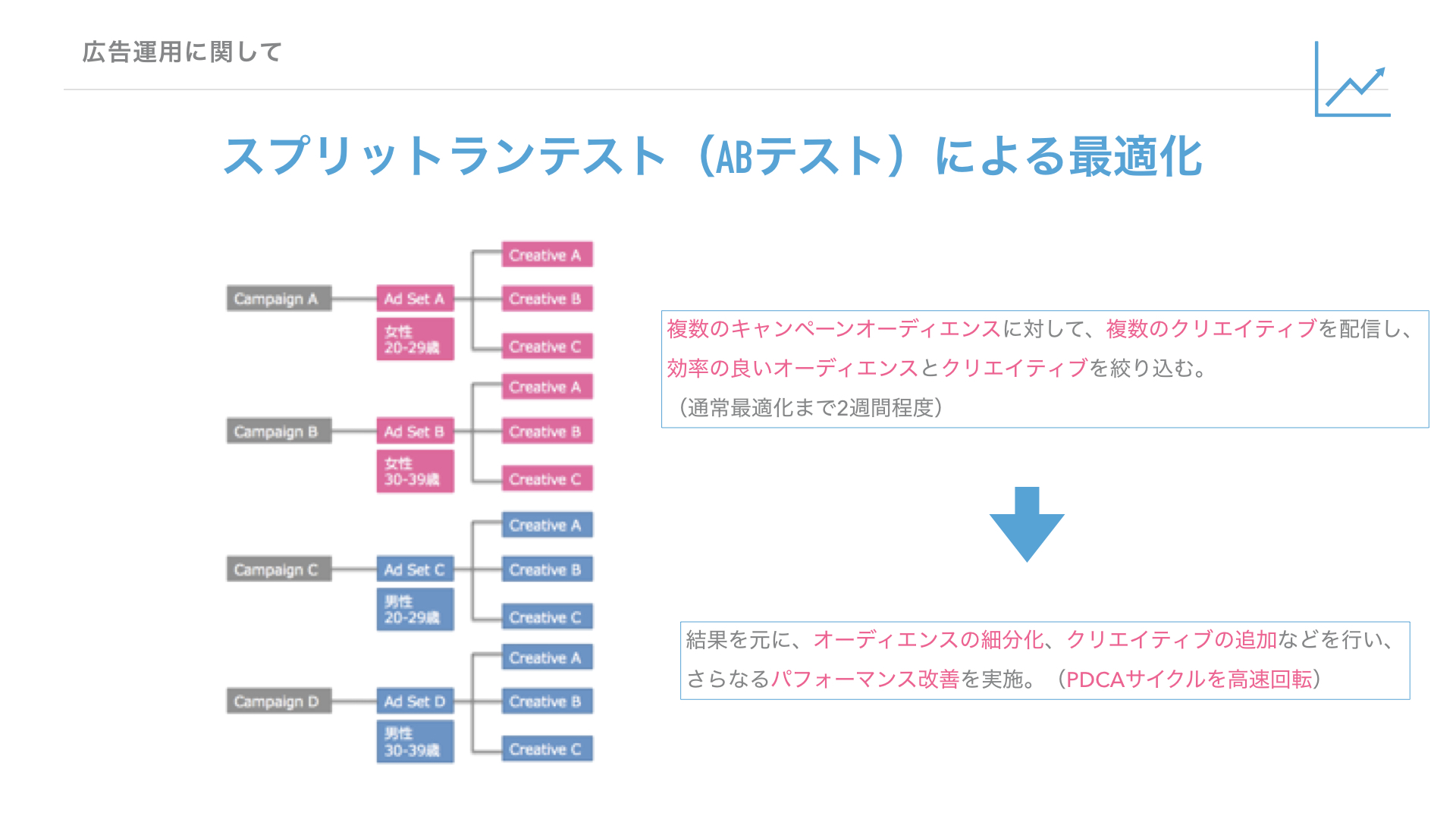 広告運用に関して

スプリットランテスト（ABテスト）による最適化

Campaign A
Ad Set A
女性
20-29歳
Creative A
Creative B
Creative C

Campaign B
Ad Set B
女性
30-39歳
Creative A
Creative B
Creative C

Campaign C
Ad Set C
男性
20-29歳
Creative A
Creative B
Creative C

Campaign D
Ad Set D
男性
30-39歳
Creative A
Creative B
Creative C

複数のキャンペーンオーディエンスに対して、複数のクリエイティブを配信し、効率の良いオーディエンスとクリエイティブを絞り込む。
（通常最適化まで2週間程度）

結果を元に、オーディエンスの細分化、クリエイティブの追加などを行い、さらなるパフォーマンス改善を実施。（PDCAサイクルを高速回転）